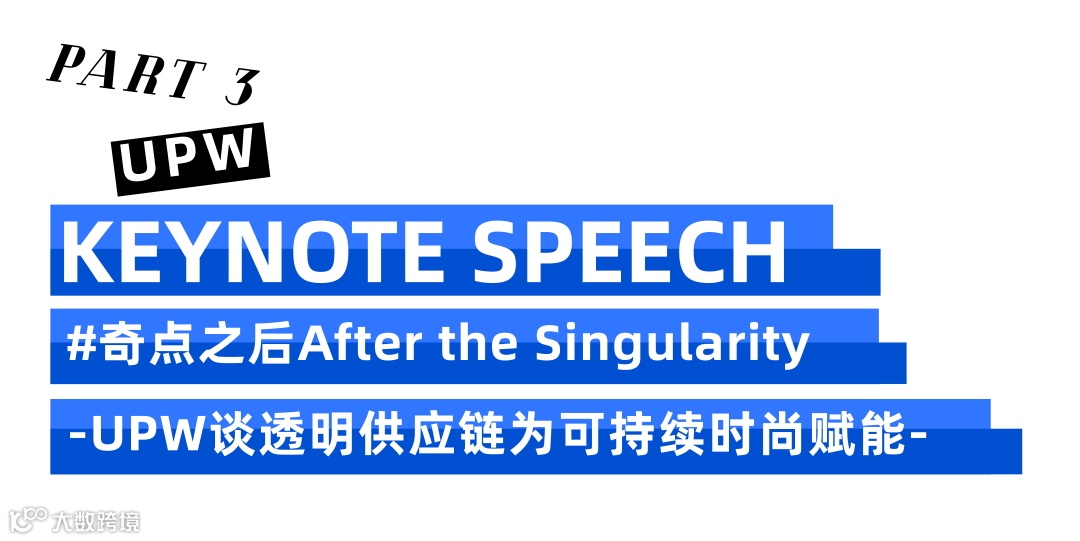 PART 3

UPW

KEYNOTE SPEECH

#奇点之后After the Singularity

-UPW谈透明供应链为可持续时尚赋能-

大数跨境